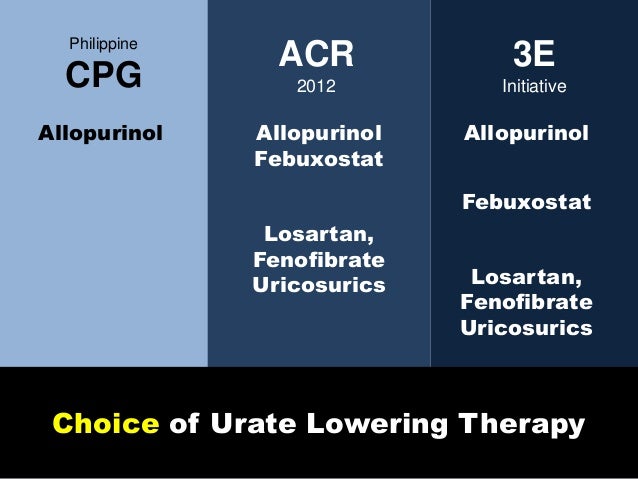 Philippine
CPG

Allopurinol

ACR
2012

Allopurinol
Febuxostat

Losartan,
Fenofibrate
Uricosurics

3E
Initiative

Allopurinol

Febuxostat

Losartan,
Fenofibrate
Uricosurics

Choice of Urate Lowering Therapy